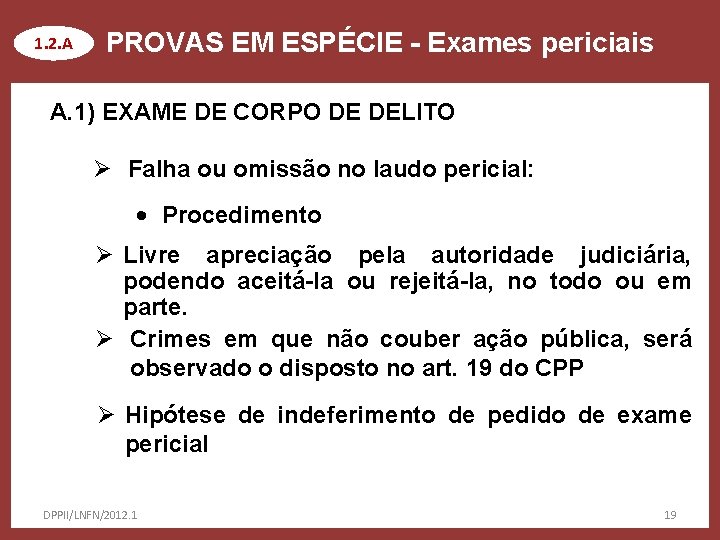 1.2.A PROVAS EM ESPÉCIE - Exames periciais

A.1) EXAME DE CORPO DE DELITO

➢ Falha ou omissão no laudo pericial:

• Procedimento

➢ Livre apreciação pela autoridade judiciária, podendo aceitá-la ou rejeitá-la, no todo ou em parte.

➢ Crimes em que não couber ação pública, será observado o disposto no art. 19 do CPP

➢ Hipótese de indeferimento de pedido de exame pericial

DPPII/LNFN/2012.1

19